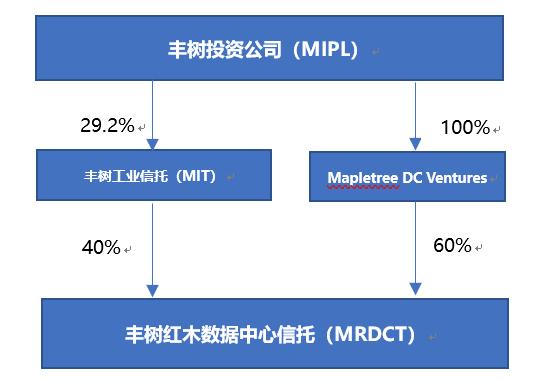 丰树投资公司（MIPL）

29.2%

100%

丰树工业信托（MIT）

Mapletree DC Ventures

40%

60%

丰树红木数据中心信托（MRDCT）